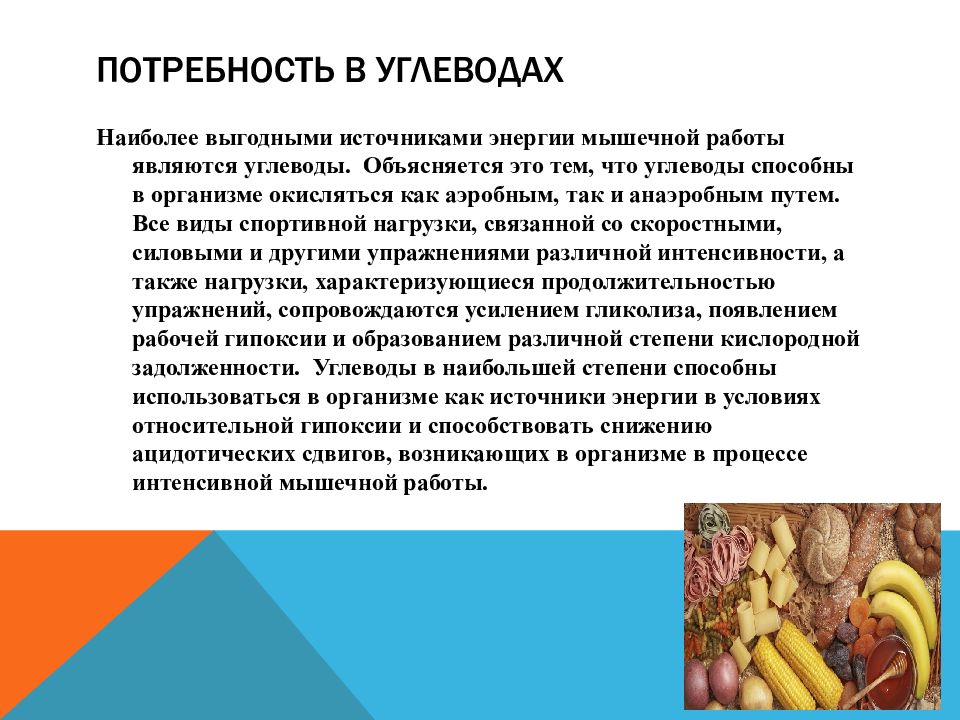 ПОТРЕБНОСТЬ В УГЛЕВОДАХ

Наиболее выгодными источниками энергии мышечной работы являются углеводы. Объясняется это тем, что углеводы способны в организме окисляться как аэробным, так и анаэробным путем. Все виды спортивной нагрузки, связанной со скоростными, силовыми и другими упражнениями различной интенсивности, а также нагрузки, характеризующиеся продолжительностью упражнений, сопровождаются усилением гликолиза, появлением рабочей гипоксии и образованием различной степени кислородной задолженности. Углеводы в наибольшей степени способны использоваться в организме как источники энергии в условиях относительной гипоксии и способствовать снижению ацидотических сдвигов, возникающих в организме в процессе интенсивной мышечной работы.